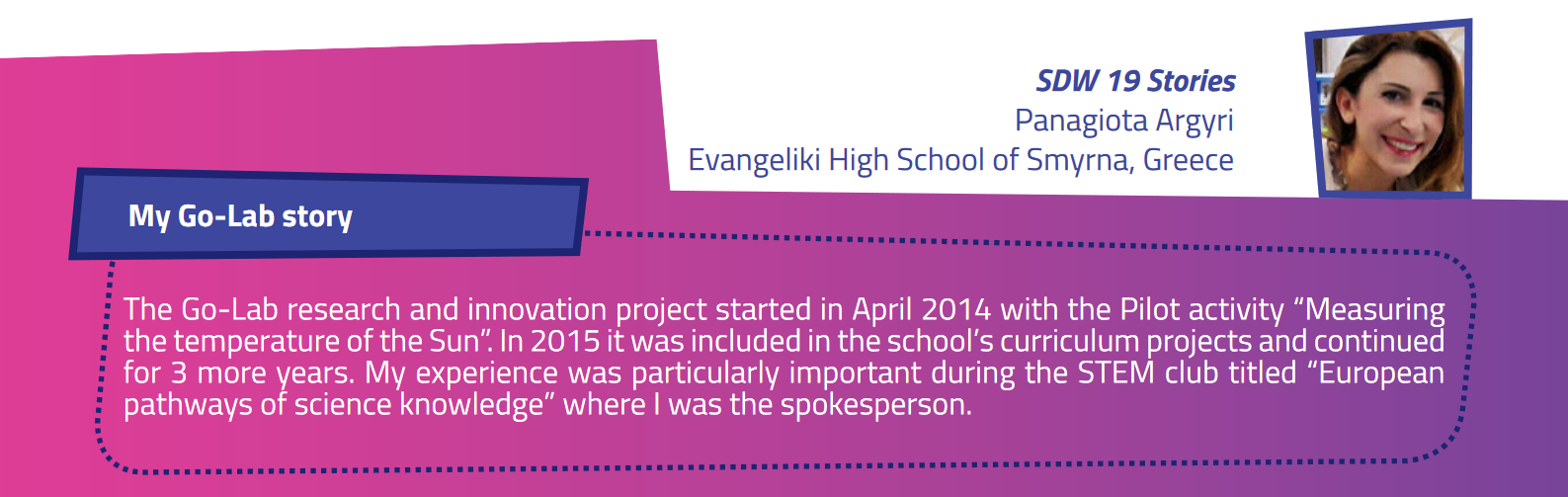 SDW 19 Stories
Panagiota Argyri
Evangeliki High School of Smyrna, Greece

My Go-Lab story

The Go-Lab research and innovation project started in April 2014 with the Pilot activity “Measuring the temperature of the Sun”. In 2015 it was included in the school’s curriculum projects and continued for 3 more years. My experience was particularly important during the STEM club titled “European pathways of science knowledge” where I was the spokesperson.